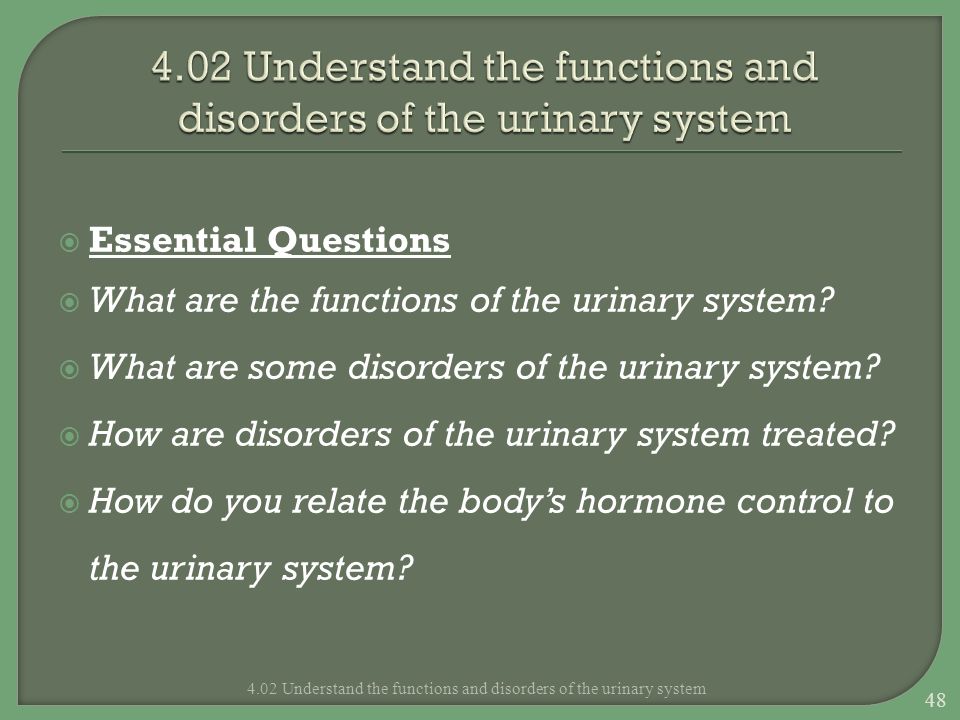 4.02 Understand the functions and disorders of the urinary system

Essential Questions

What are the functions of the urinary system?

What are some disorders of the urinary system?

How are disorders of the urinary system treated?

How do you relate the body's hormone control to the urinary system?

4.02 Understand the functions and disorders of the urinary system

48